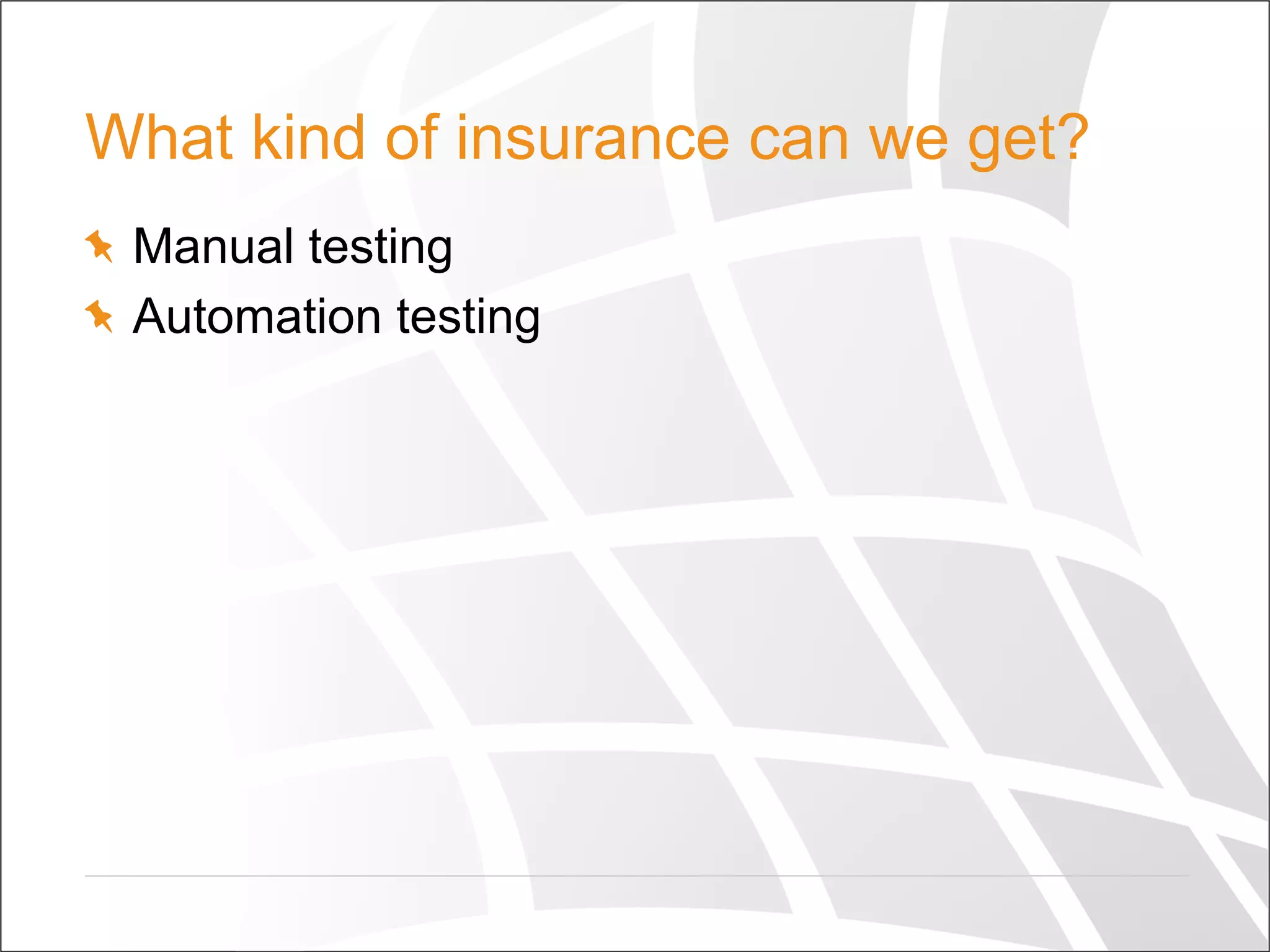 What kind of insurance can we get?

Manual testing

Automation testing